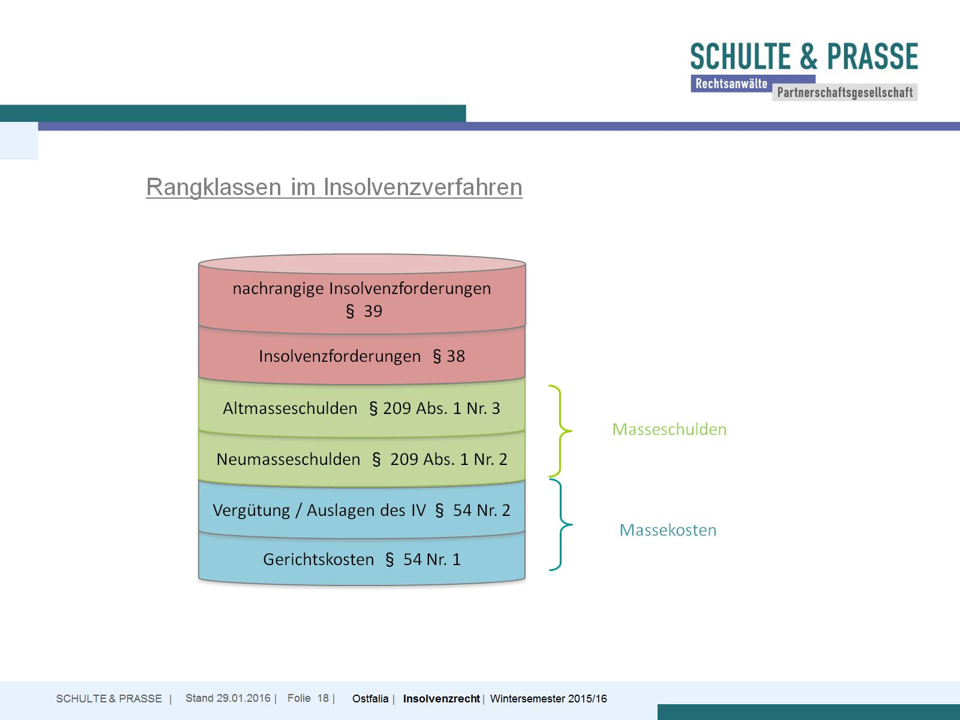 SCHULTE & PRASSE
Rechtsanwälte Partnerschaftsgesellschaft

Rangklassen im Insolvenzverfahren

nachrangige Insolvenzforderungen § 39

Insolvenzforderungen § 38

Altmasseschulden § 209 Abs. 1 Nr. 3

Neumasseschulden § 209 Abs. 1 Nr. 2

Vergütung / Auslagen des IV § 54 Nr. 2

Gerichtskosten § 54 Nr. 1

Masseschulden

Massekosten

SCHULTE & PRASSE | Stand 29.01.2016 | Folie 18 | Ostfalia | Insolvenzrecht | Wintersemester 2015/16